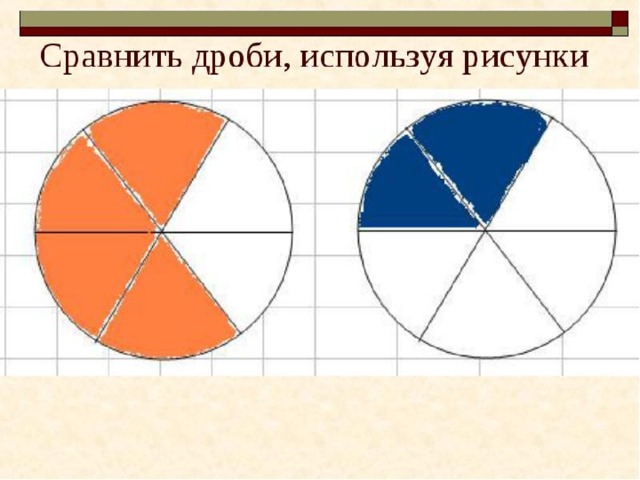 Сравнить дроби, используя рисунки